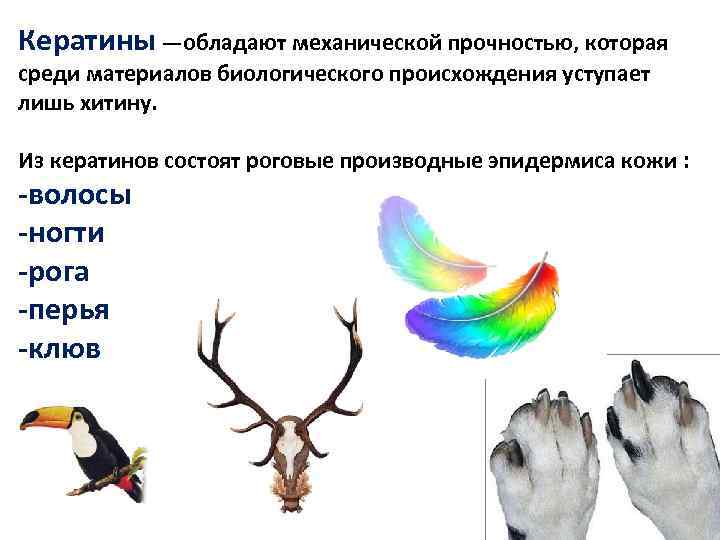 Кератины —обладают механической прочностью, которая среди материалов биологического происхождения уступает лишь хитину.

Из кератинов состоят роговые производные эпидермиса кожи :
-волосы
-ногти
-рога
-перья
-клюв